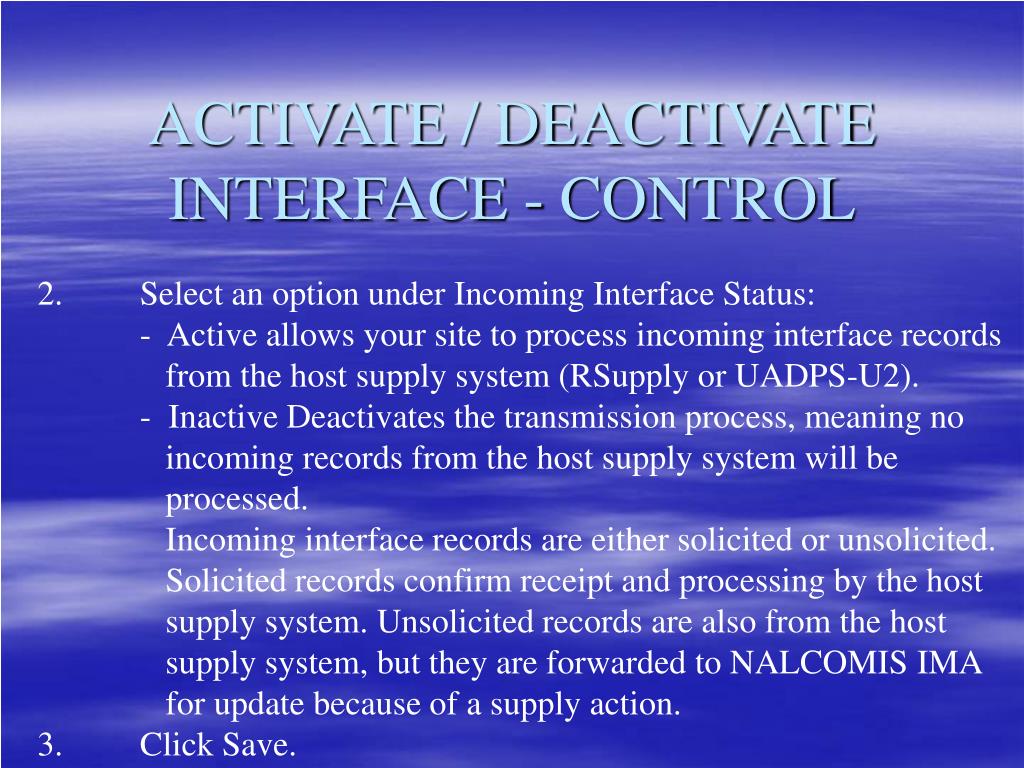 ACTIVATE / DEACTIVATE INTERFACE - CONTROL

2. Select an option under Incoming Interface Status:
- Active allows your site to process incoming interface records from the host supply system (RSupply or UADPS-U2).
- Inactive Deactivates the transmission process, meaning no incoming records from the host supply system will be processed.
Incoming interface records are either solicited or unsolicited. Solicited records confirm receipt and processing by the host supply system. Unsolicited records are also from the host supply system, but they are forwarded to NALCOMIS IMA for update because of a supply action.
3. Click Save.